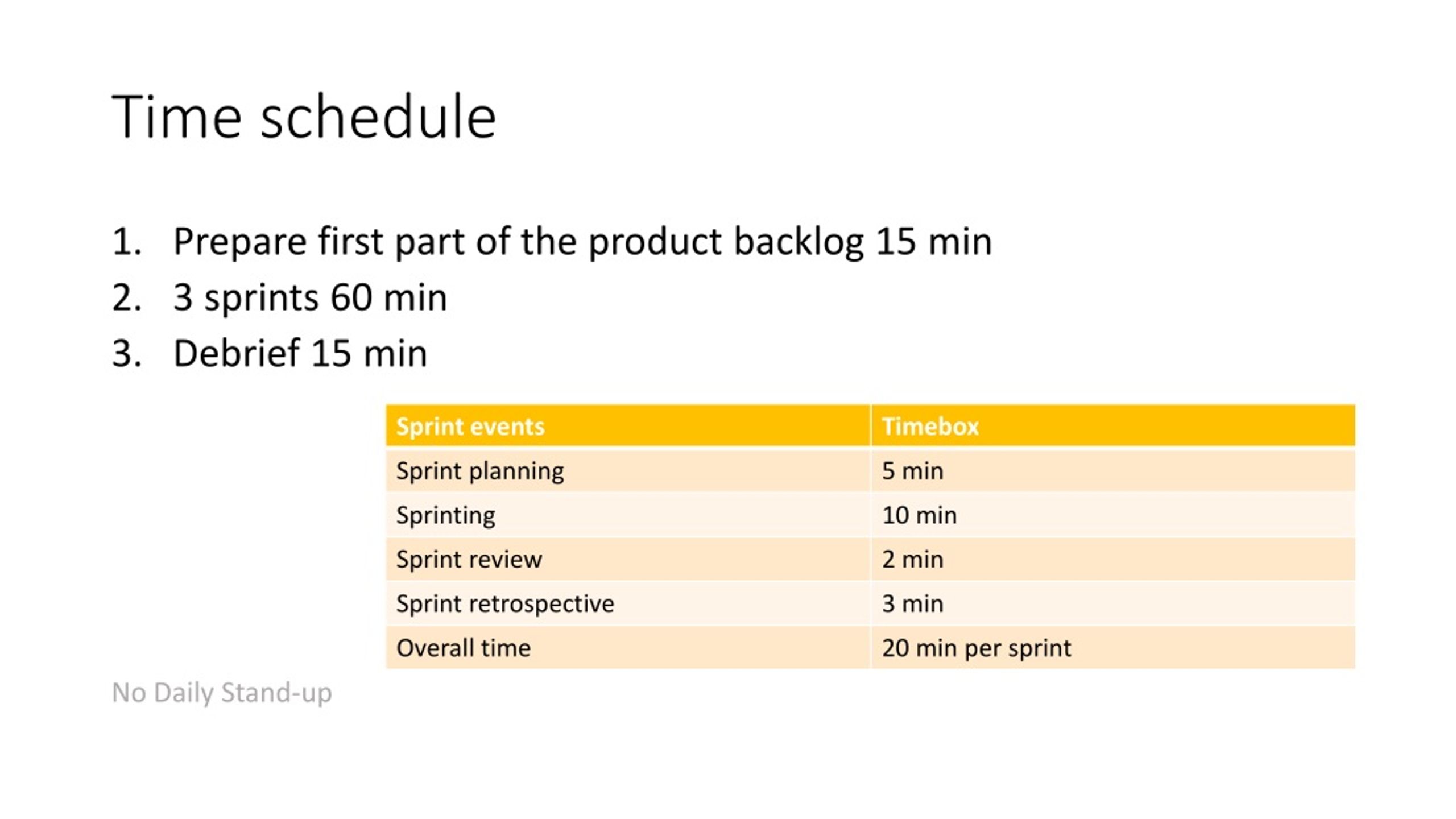 Time schedule

1. Prepare first part of the product backlog 15 min
2. 3 sprints 60 min
3. Debrief 15 min

| Sprint events | Timebox |
|---|---|
| Sprint planning | 5 min |
| Sprinting | 10 min |
| Sprint review | 2 min |
| Sprint retrospective | 3 min |
| Overall time | 20 min per sprint |

No Daily Stand-up